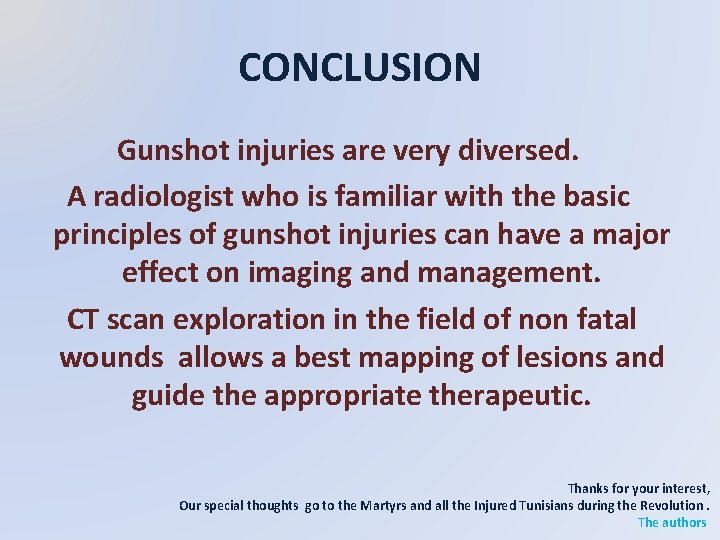 CONCLUSION

Gunshot injuries are very diversed.

A radiologist who is familiar with the basic principles of gunshot injuries can have a major effect on imaging and management.

CT scan exploration in the field of non fatal wounds allows a best mapping of lesions and guide the appropriate therapeutic.

Thanks for your interest,
Our special thoughts go to the Martyrs and all the Injured Tunisians during the Revolution .
The authors